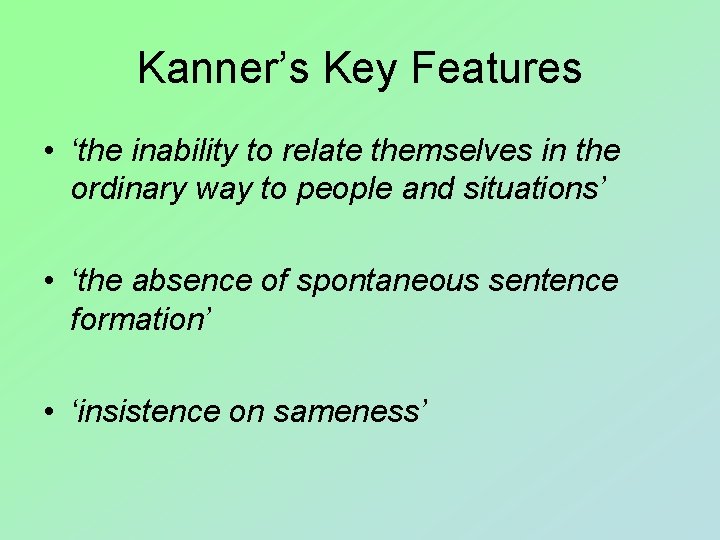 Kanner’s Key Features

• ‘the inability to relate themselves in the ordinary way to people and situations’

• ‘the absence of spontaneous sentence formation’

• ‘insistence on sameness’